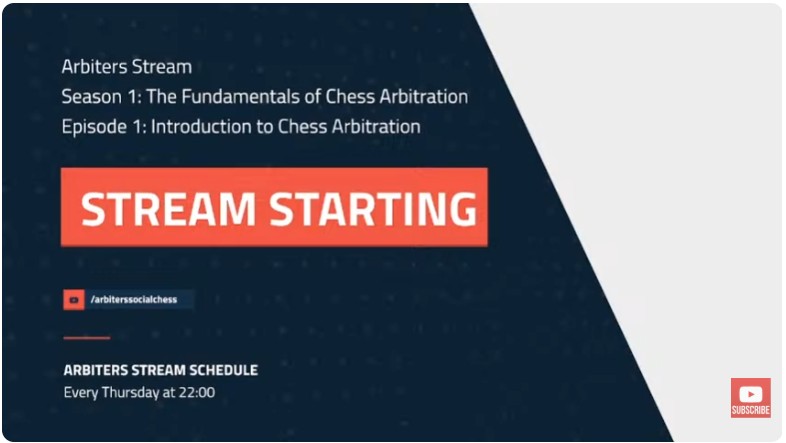 Arbiters Stream
Season 1: The Fundamentals of Chess Arbitration
Episode 1: Introduction to Chess Arbitration

STREAM STARTING

/arbiterssocialchess

ARBITERS STREAM SCHEDULE
Every Thursday at 22:00

SUBSCRIBE